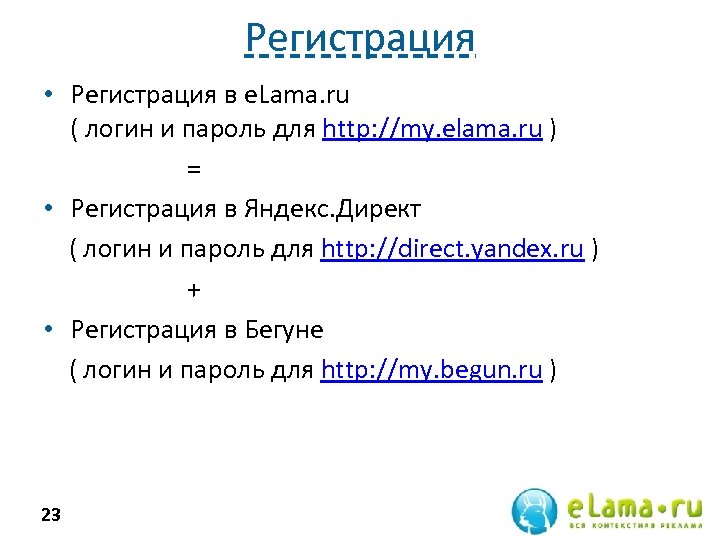 Регистрация

• Регистрация в eLama.ru
( логин и пароль для http://my.elama.ru )

=

• Регистрация в Яндекс.Директ
( логин и пароль для http://direct.yandex.ru )

+

• Регистрация в Бегуне
( логин и пароль для http://my.begun.ru )

23

eLama•ru
ВСЯ КОНТЕКСТНАЯ РЕКЛАМА